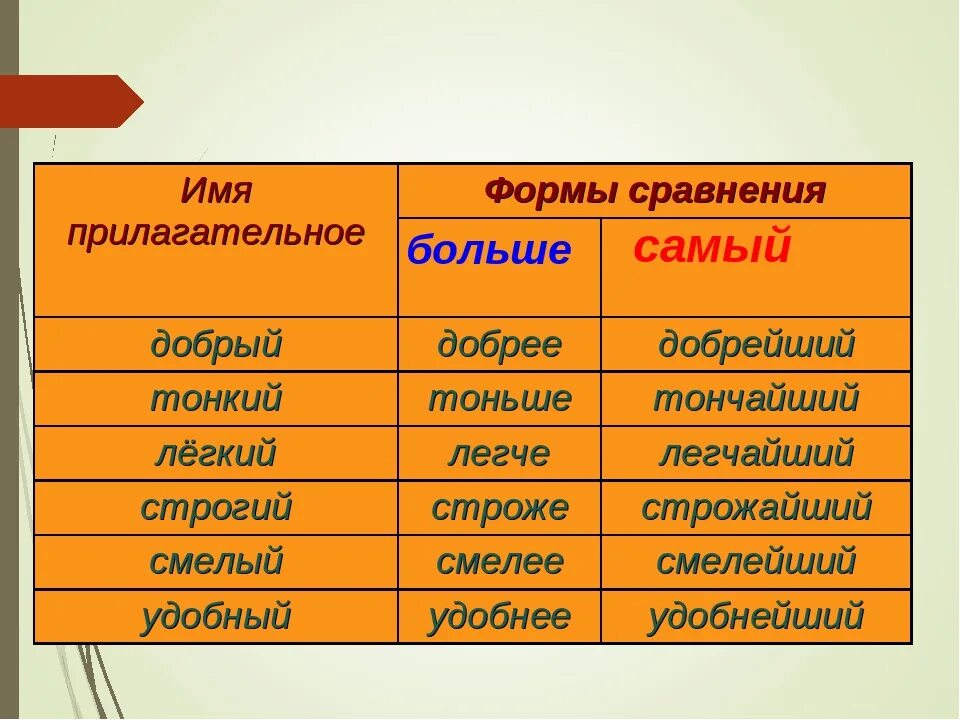 | Имя прилагательное | Формы сравнения | |
|---|---|---|
| | больше | самый |
| добрый | добрее | добрейший |
| тонкий | тоньше | тончайший |
| лёгкий | легче | легчайший |
| строгий | строже | строжайший |
| смелый | смелее | смелейший |
| удобный | удобнее | удобнейший |